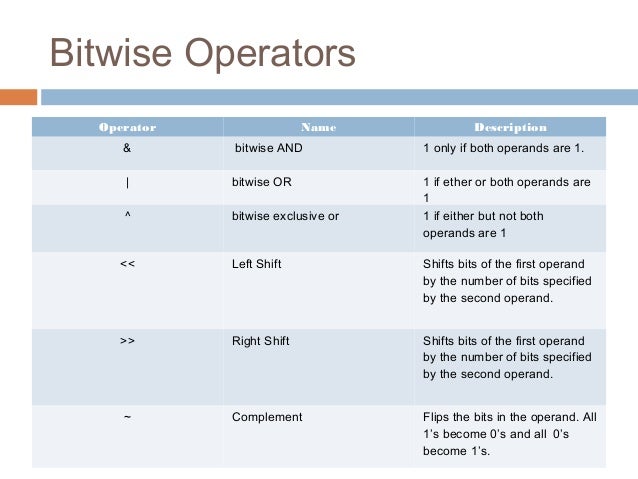 Bitwise Operators

| Operator | Name | Description |
|---|---|---|
| & | bitwise AND | 1 only if both operands are 1. |
| \| | bitwise OR | 1 if ether or both operands are 1 |
| ^ | bitwise exclusive or | 1 if either but not both operands are 1 |
| << | Left Shift | Shifts bits of the first operand by the number of bits specified by the second operand. |
| >> | Right Shift | Shifts bits of the first operand by the number of bits specified by the second operand. |
| ~ | Complement | Flips the bits in the operand. All 1's become 0's and all 0's become 1's. |